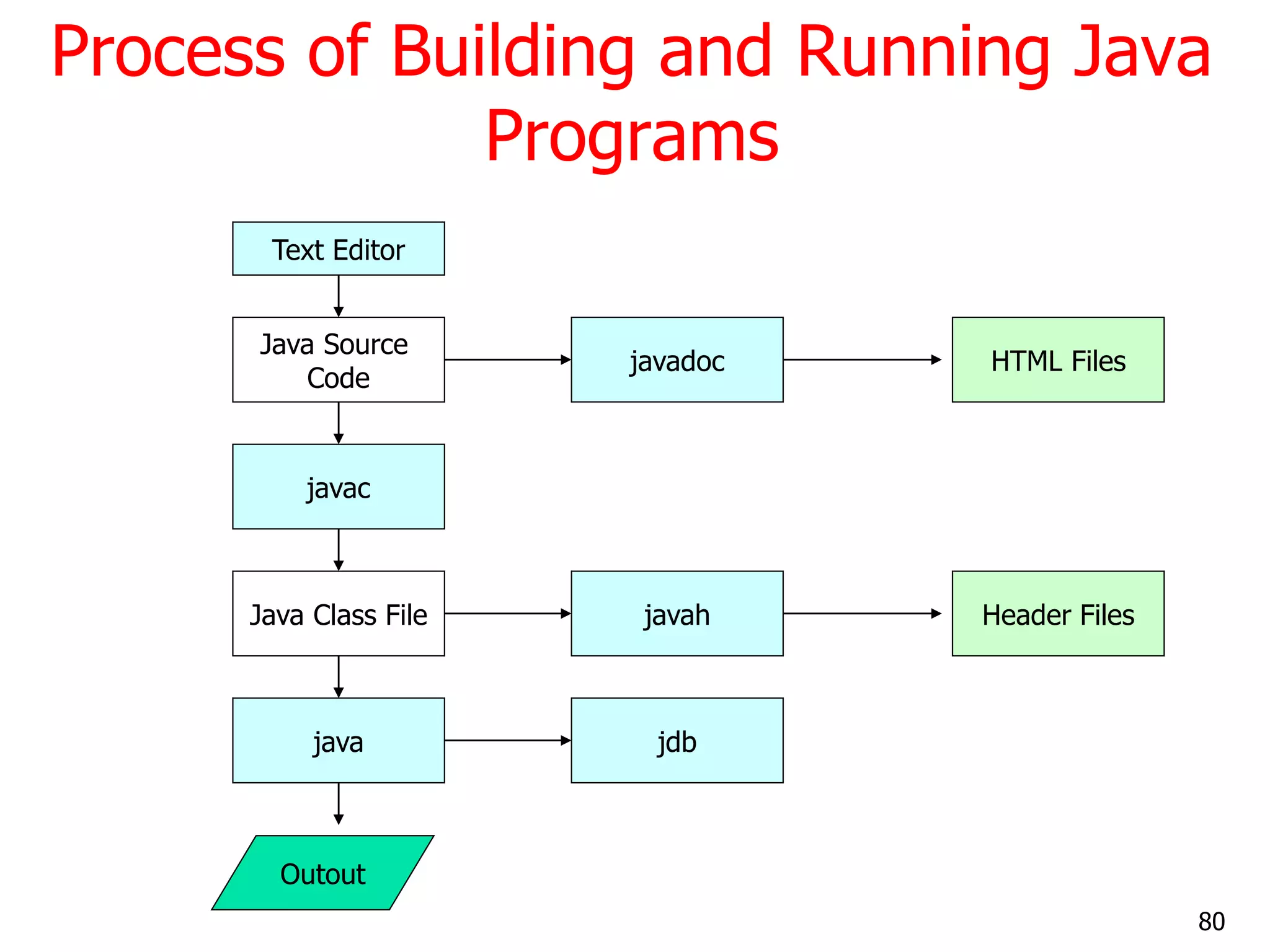 Process of Building and Running Java Programs

Text Editor

Java Source Code

javadoc

HTML Files

javac

Java Class File

javah

Header Files

java

jdb

Outout

80